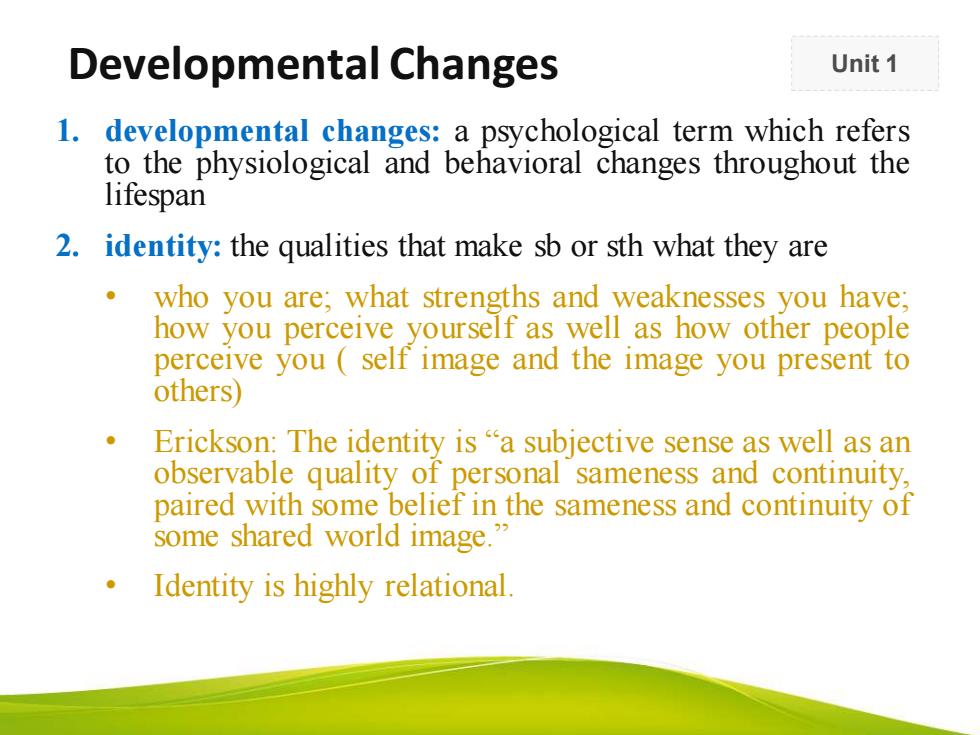 Developmental Changes

Unit 1

1. developmental changes: a psychological term which refers to the physiological and behavioral changes throughout the lifespan

2. identity: the qualities that make sb or sth what they are

• who you are; what strengths and weaknesses you have; how you perceive yourself as well as how other people perceive you ( self image and the image you present to others)

• Erickson: The identity is “a subjective sense as well as an observable quality of personal sameness and continuity, paired with some belief in the sameness and continuity of some shared world image.”

• Identity is highly relational.